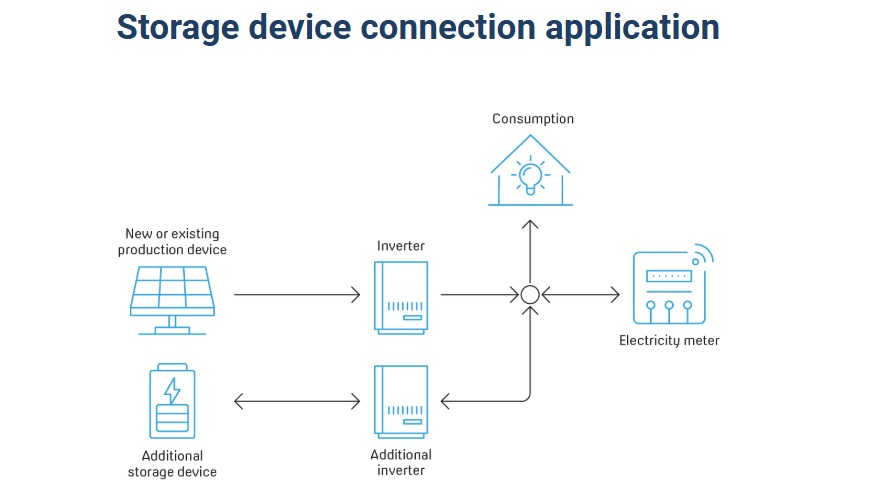 Storage device connection application

Consumption

New or existing production device

Inverter

Electricity meter

Additional storage device

Additional inverter